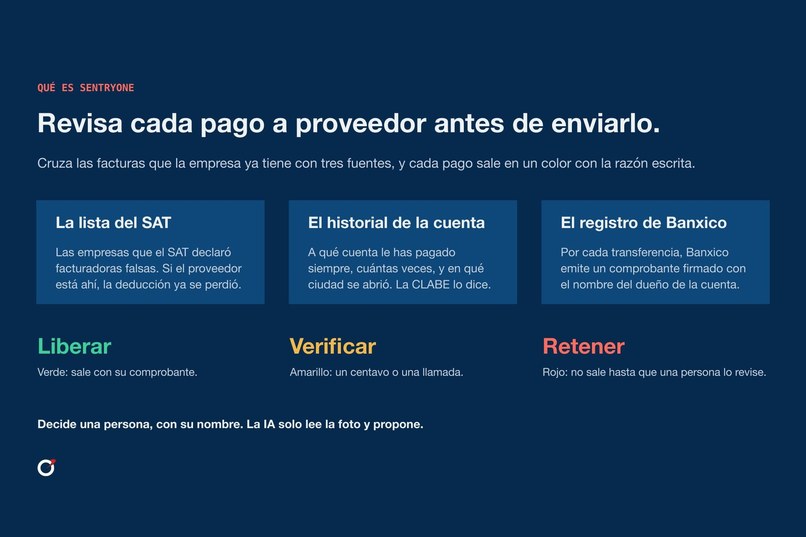 QUÉ ES SENTRYONE

Revisa cada pago a proveedor antes de enviarlo.

Cruza las facturas que la empresa ya tiene con tres fuentes, y cada pago sale en un color con la razón escrita.

La lista del SAT

Las empresas que el SAT declaró facturadoras falsas. Si el proveedor está ahí, la deducción ya se perdió.

El historial de la cuenta

A qué cuenta le has pagado siempre, cuántas veces, y en qué ciudad se abrió. La CLABE lo dice.

El registro de Banxico

Por cada transferencia, Banxico emite un comprobante firmado con el nombre del dueño de la cuenta.

Liberar

Verde: sale con su comprobante.

Verificar

Amarillo: un centavo o una llamada.

Retener

Rojo: no sale hasta que una persona lo revise.

Decide una persona, con su nombre. La IA solo lee la foto y propone.